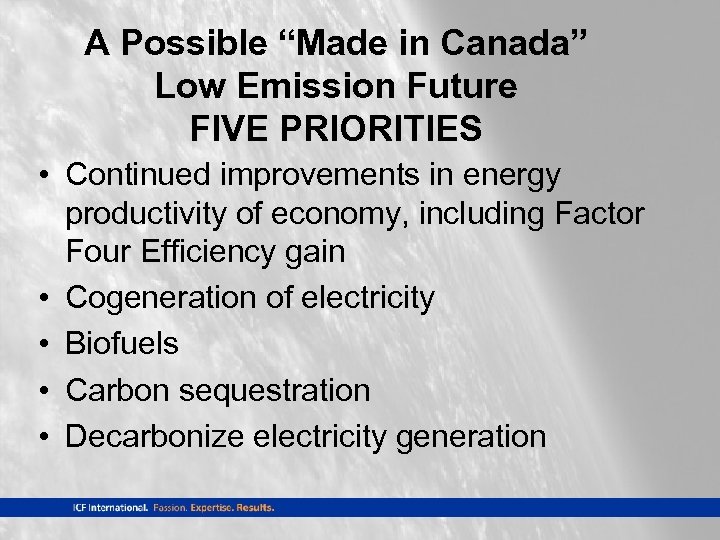 A Possible “Made in Canada” Low Emission Future FIVE PRIORITIES

• Continued improvements in energy productivity of economy, including Factor Four Efficiency gain
• Cogeneration of electricity
• Biofuels
• Carbon sequestration
• Decarbonize electricity generation

ICF International. Passion. Expertise. Results.